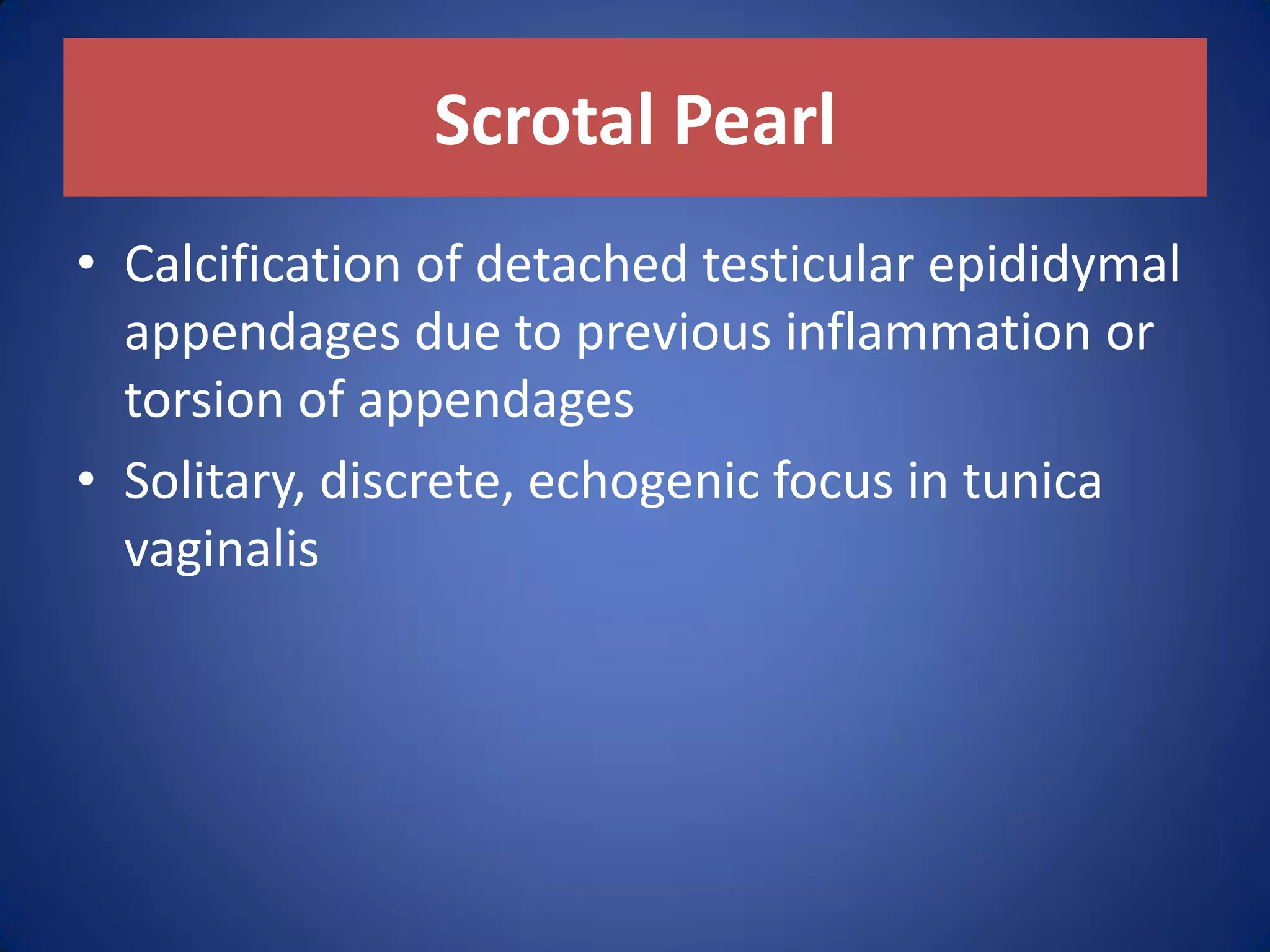 Scrotal Pearl

• Calcification of detached testicular epididymal appendages due to previous inflammation or torsion of appendages

• Solitary, discrete, echogenic focus in tunica vaginalis